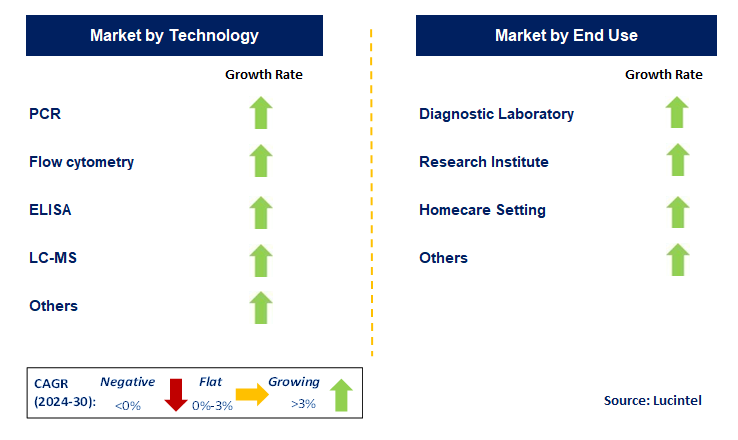 Market by Technology

Growth Rate

PCR

Flow cytometry

ELISA

LC-MS

Others

Market by End Use

Growth Rate

Diagnostic Laboratory

Research Institute

Homecare Setting

Others

CAGR (2024-30): Negative <0% Flat 0%-3% Growing >3%

Source: Lucintel